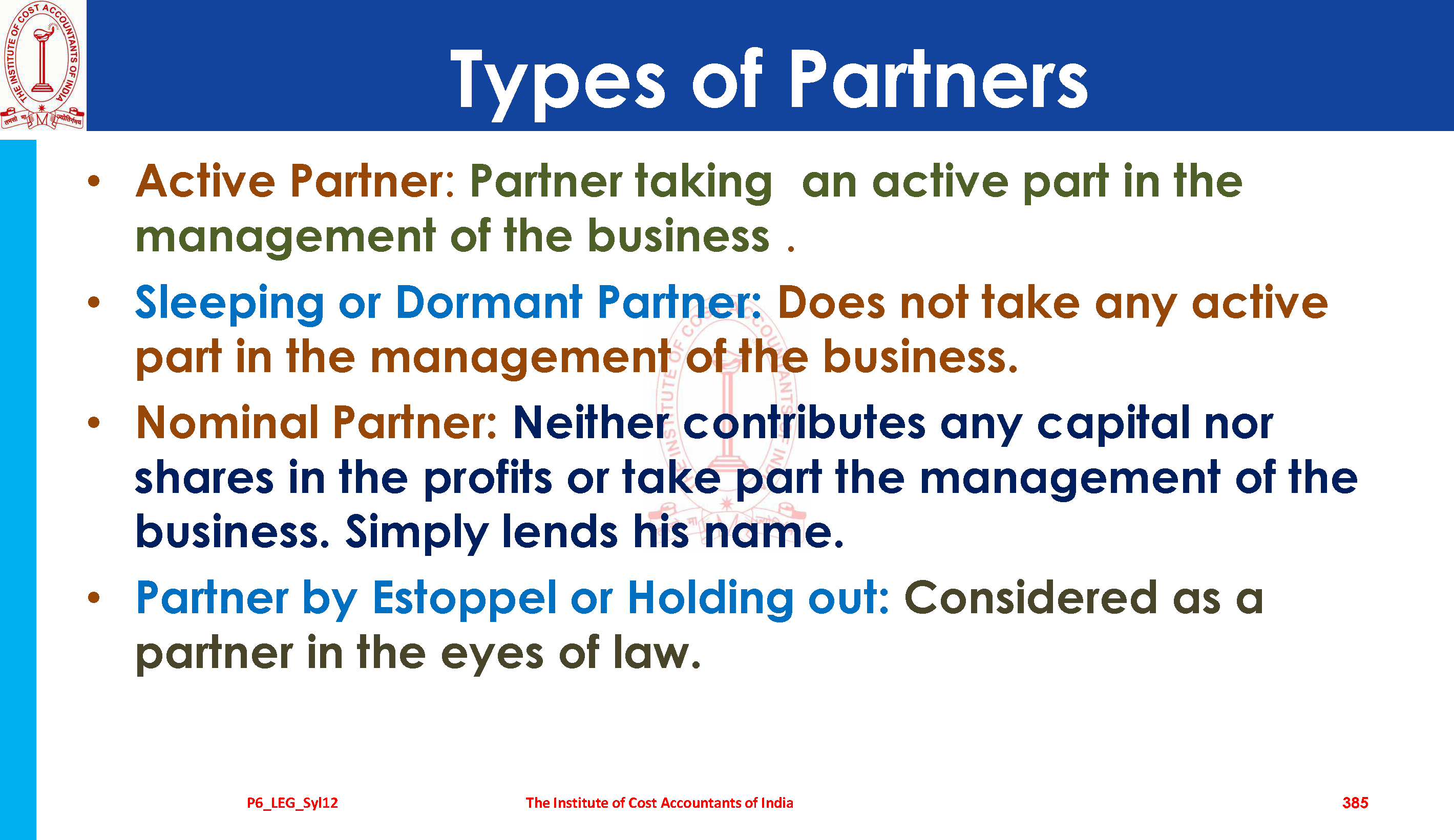 THE INSTITUTE OF COST ACCOUNTANTS OF INDIA

Types of Partners

• Active Partner: Partner taking an active part in the management of the business .

• Sleeping or Dormant Partner: Does not take any active part in the management of the business.

• Nominal Partner: Neither contributes any capital nor shares in the profits or take part the management of the business. Simply lends his name.

• Partner by Estoppel or Holding out: Considered as a partner in the eyes of law.

P6_LEG_Syl12

The Institute of Cost Accountants of India

385